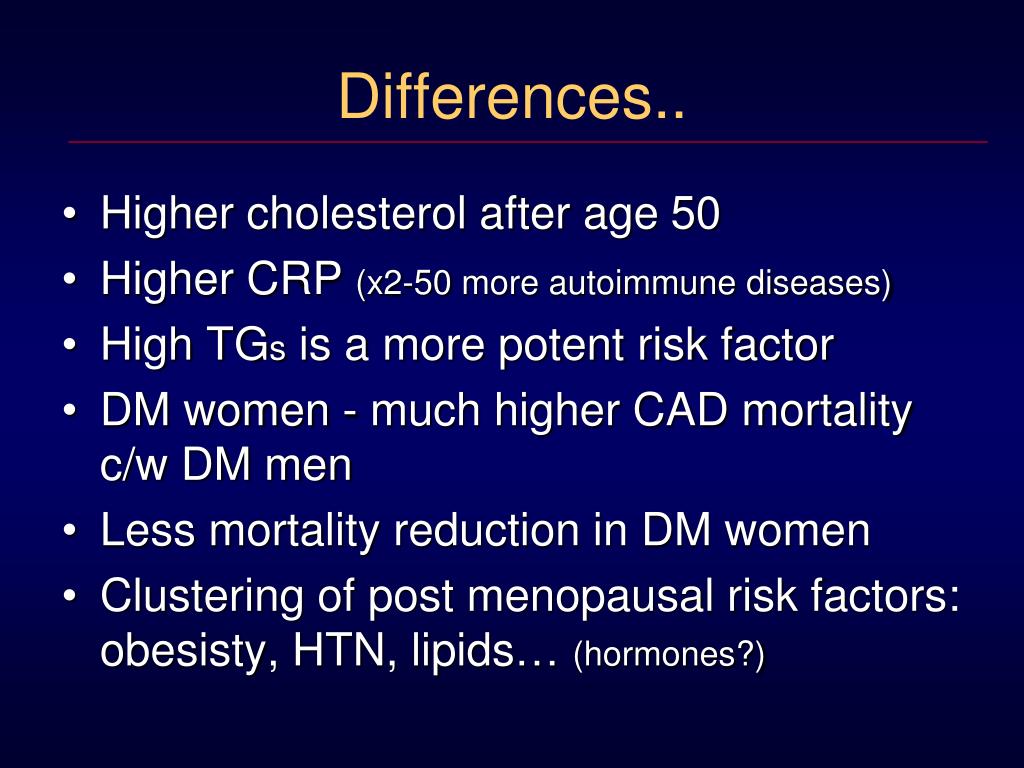 Differences..

• Higher cholesterol after age 50
• Higher CRP (x2-50 more autoimmune diseases)
• High TGs is a more potent risk factor
• DM women - much higher CAD mortality c/w DM men
• Less mortality reduction in DM women
• Clustering of post menopausal risk factors: obesisty, HTN, lipids… (hormones?)